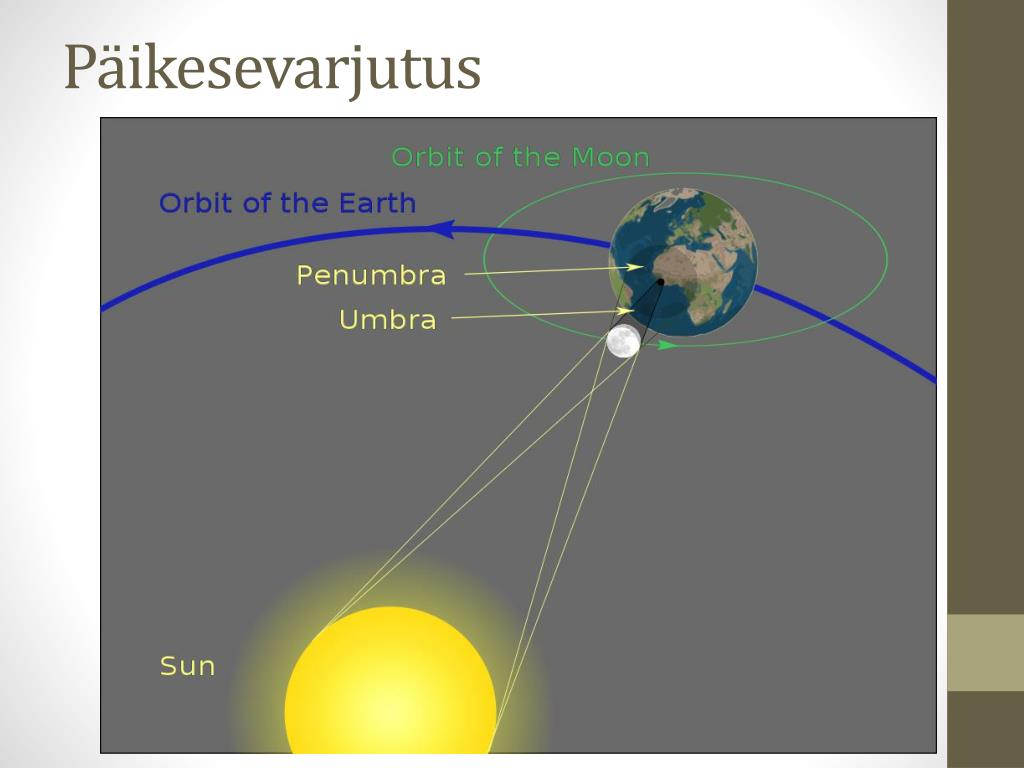 Päikesevarjutus

Orbit of the Moon

Orbit of the Earth

Penumbra

Umbra

Sun